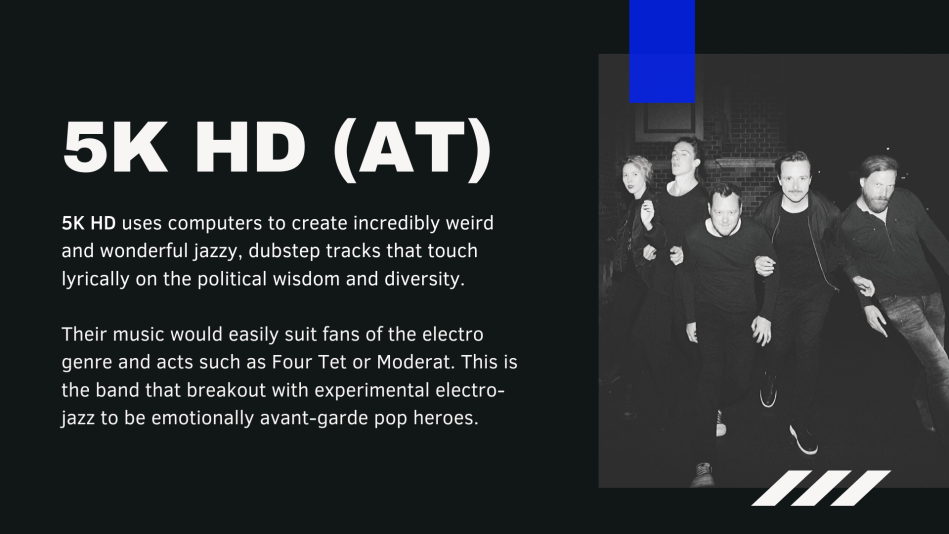 5K HD (AT)

5K HD uses computers to create incredibly weird and wonderful jazzy, dubstep tracks that touch lyrically on the political wisdom and diversity.

Their music would easily suit fans of the electro genre and acts such as Four Tet or Moderat. This is the band that breakout with experimental electro-jazz to be emotionally avant-garde pop heroes.